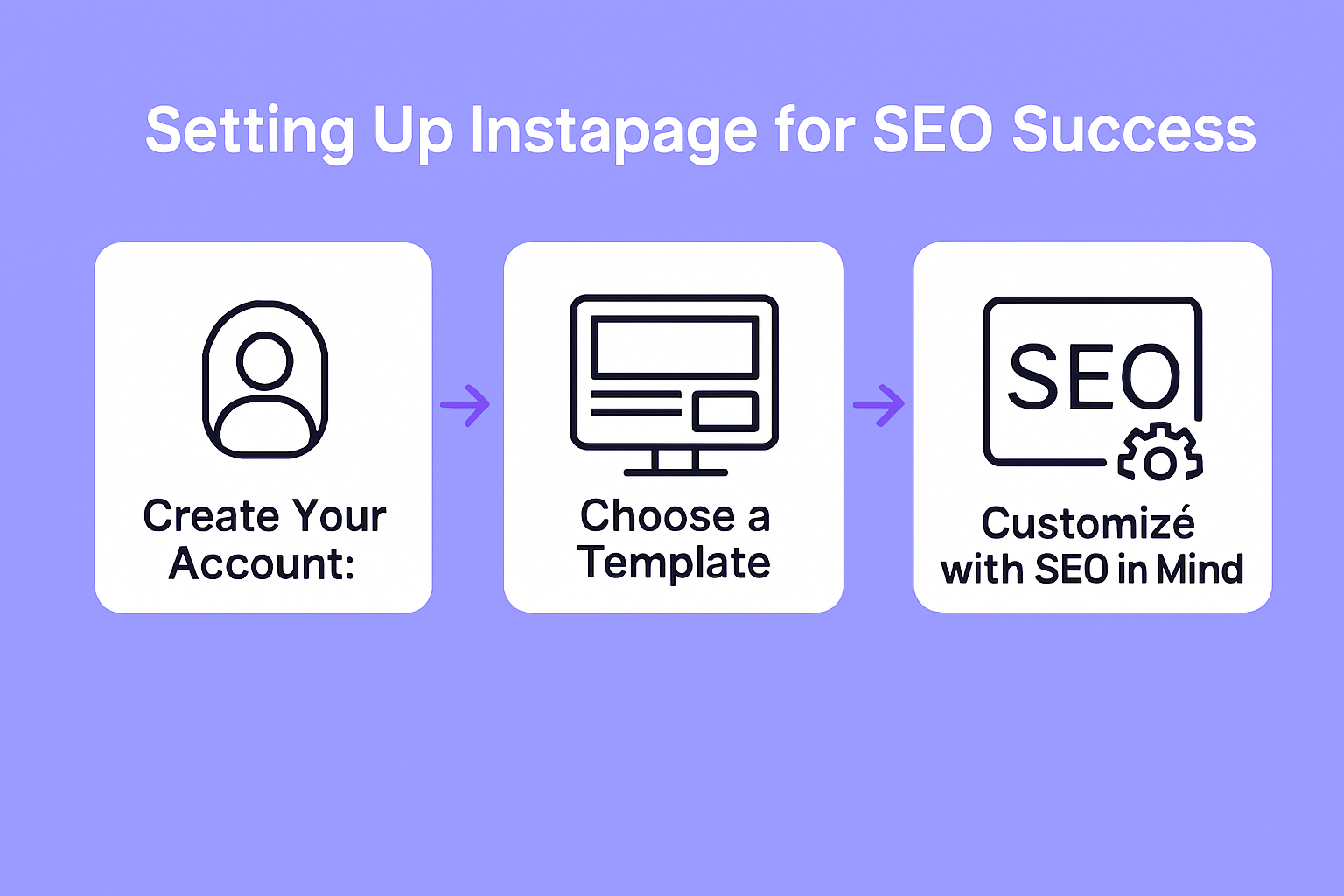 Setting Up Instapage for SEO Success

Create Your Account:

Choose a Template

SEO

Customizé with SEO in Mind